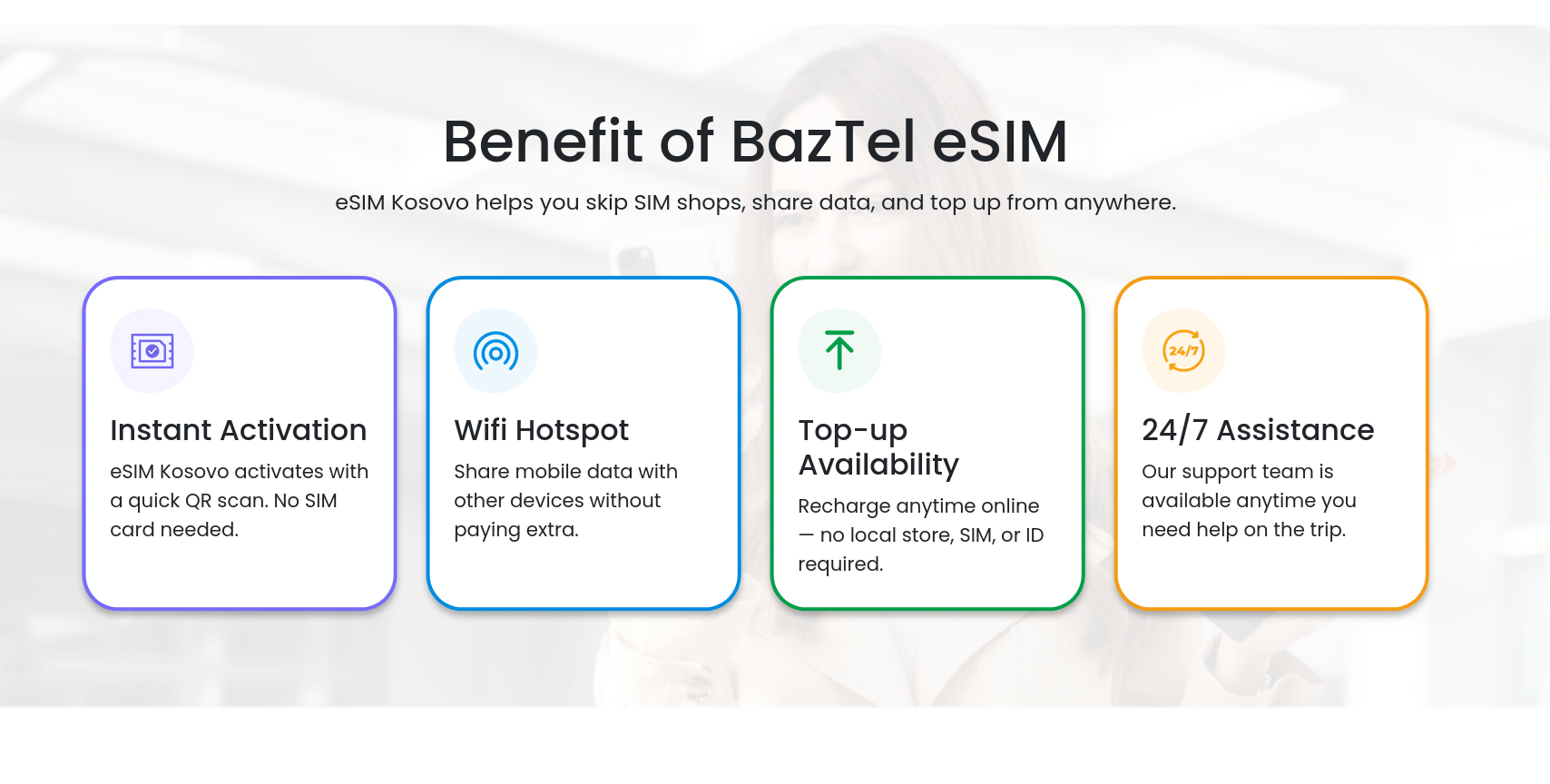 Benefit of BazTel eSIM

eSIM Kosovo helps you skip SIM shops, share data, and top up from anywhere.

Instant Activation

eSIM Kosovo activates with a quick QR scan. No SIM card needed.

Wifi Hotspot

Share mobile data with other devices without paying extra.

Top-up Availability

Recharge anytime online — no local store, SIM, or ID required.

24/7

24/7 Assistance

Our support team is available anytime you need help on the trip.